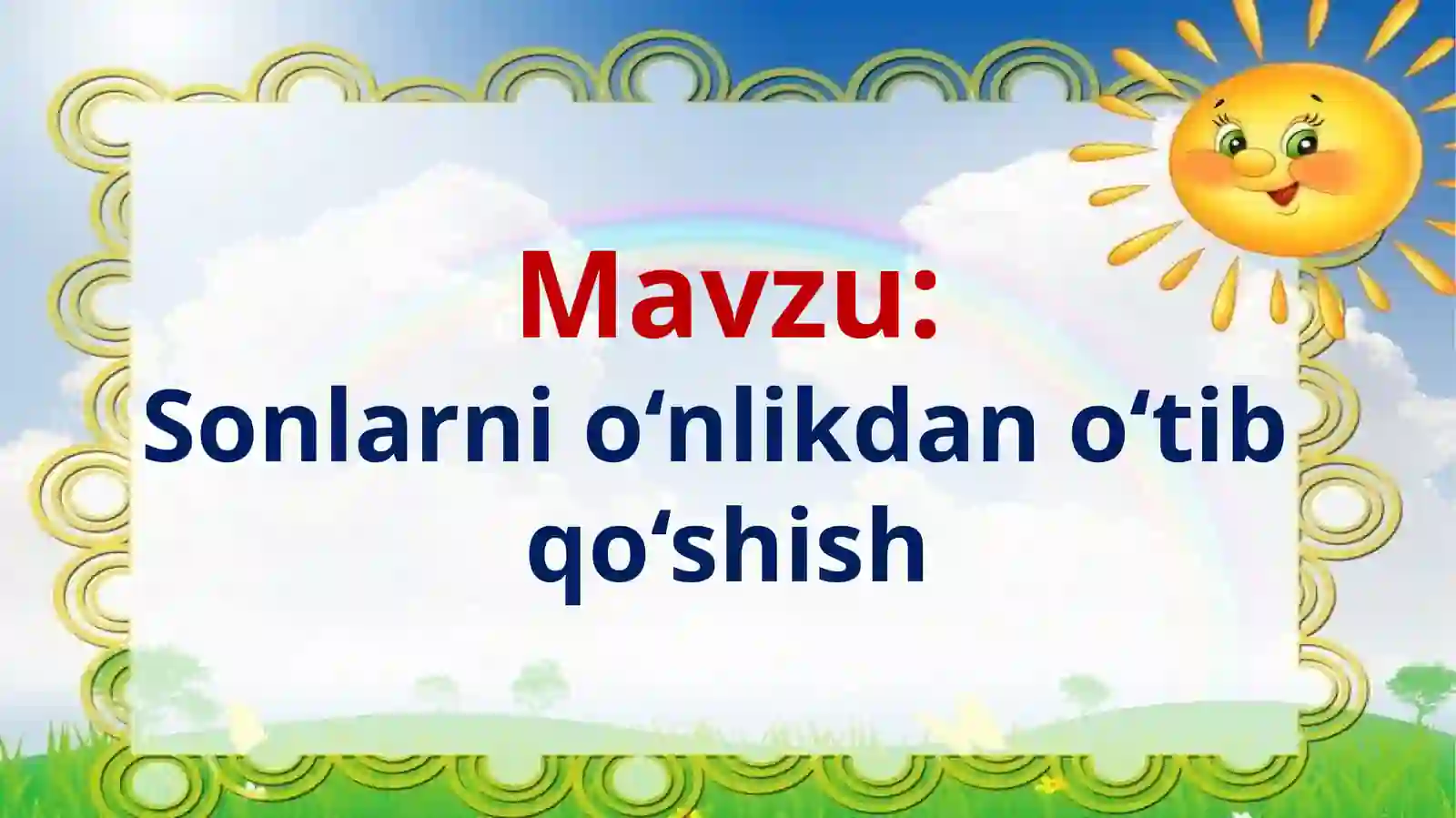 Mavzu:
Sonlarni o‘nlikdan o‘tib qo‘shish